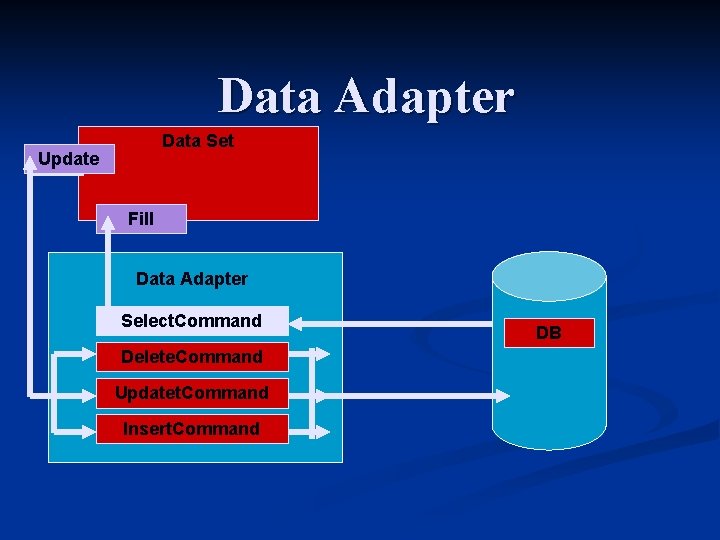 Data Adapter

Data Set

Update

Fill

Data Adapter

SelectCommand

DeleteCommand

UpdatetCommand

InsertCommand

DB